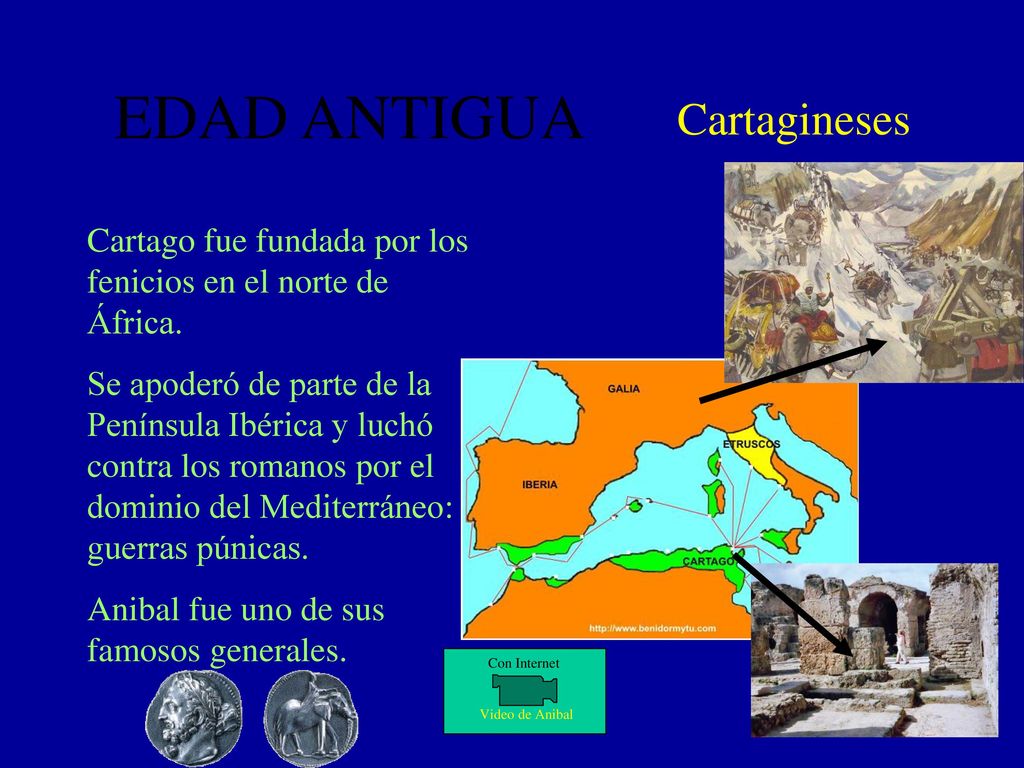 EDAD ANTIGUA Cartagineses

Cartago fue fundada por los fenicios en el norte de África.

Se apoderó de parte de la Península Ibérica y luchó contra los romanos por el dominio del Mediterráneo: guerras púnicas.

Anibal fue uno de sus famosos generales.

GALIA
ETRUSCOS
IBERIA
CARTAGO
http://www.benidormytu.com

Con Internet
Vídeo de Anibal